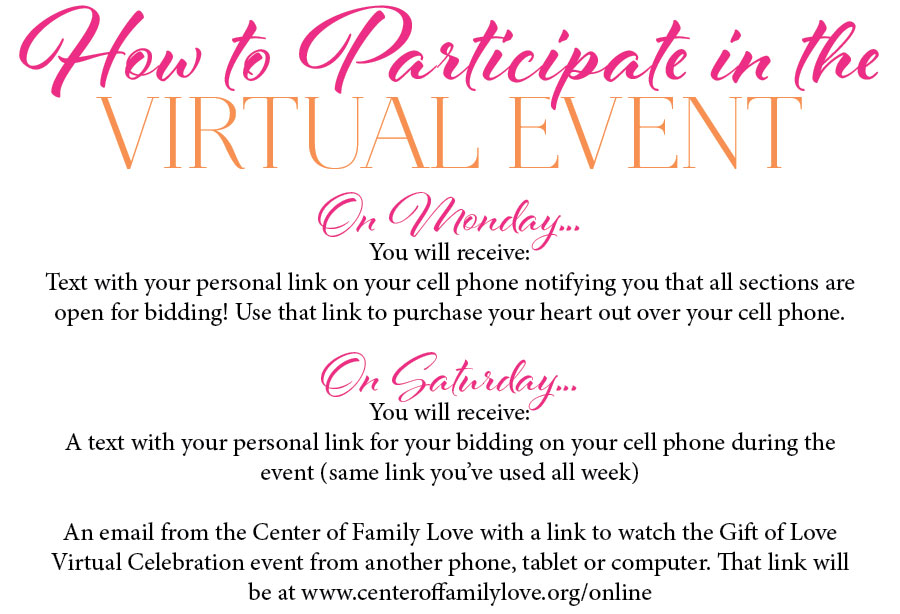 How to Participate in the
VIRTUAL EVENT

On Monday...
You will receive:
Text with your personal link on your cell phone notifying you that all sections are open for bidding! Use that link to purchase your heart out over your cell phone.

On Saturday...
You will receive:
A text with your personal link for your bidding on your cell phone during the event (same link you've used all week)

An email from the Center of Family Love with a link to watch the Gift of Love Virtual Celebration event from another phone, tablet or computer. That link will be at www.centeroffamilylove.org/online